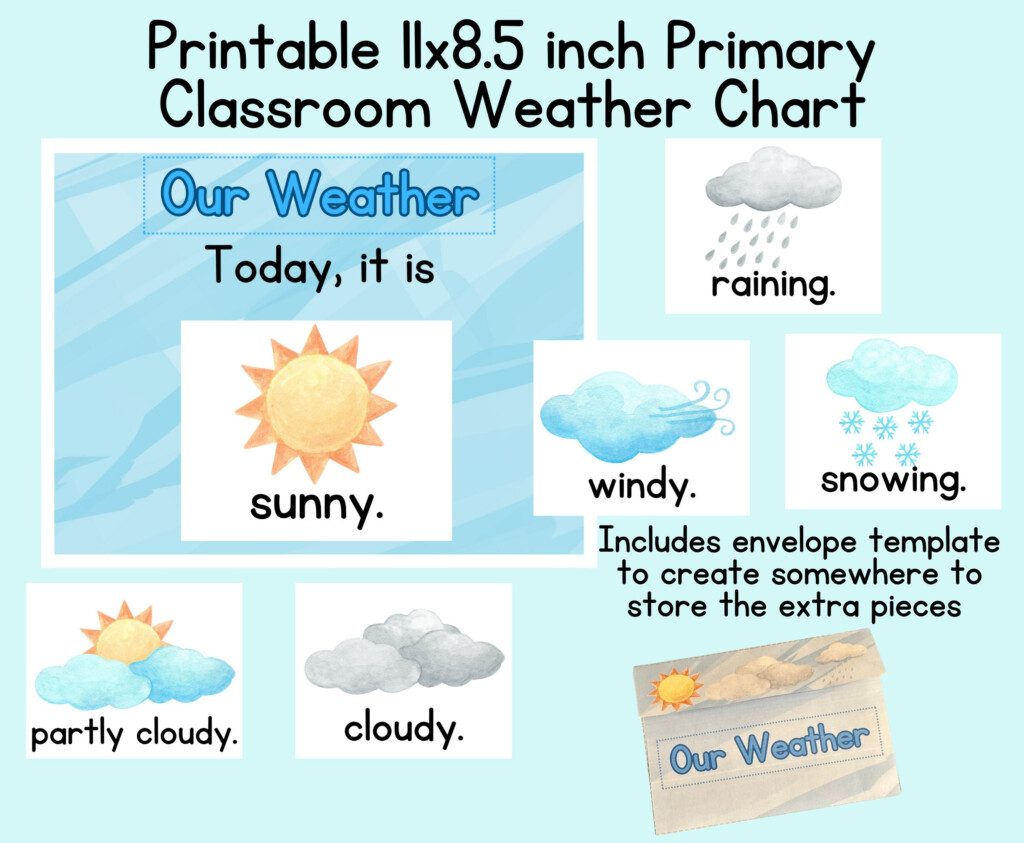 Printable 11x8.5 inch Primary Classroom Weather Chart

Our Weather

Today, it is

sunny.

raining.

windy.

snowing.

Includes envelope template to create somewhere to store the extra pieces

partly cloudy.

cloudy.

Our Weather